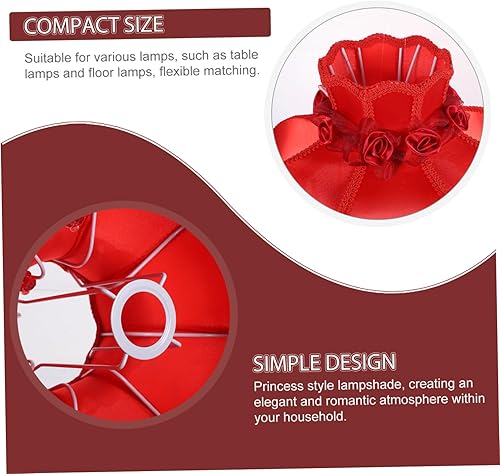 COMPACT SIZE

Suitable for various lamps, such as table lamps and floor lamps, flexible matching.

SIMPLE DESIGN

Princess style lampshade, creating an elegant and romantic atmosphere within your household.